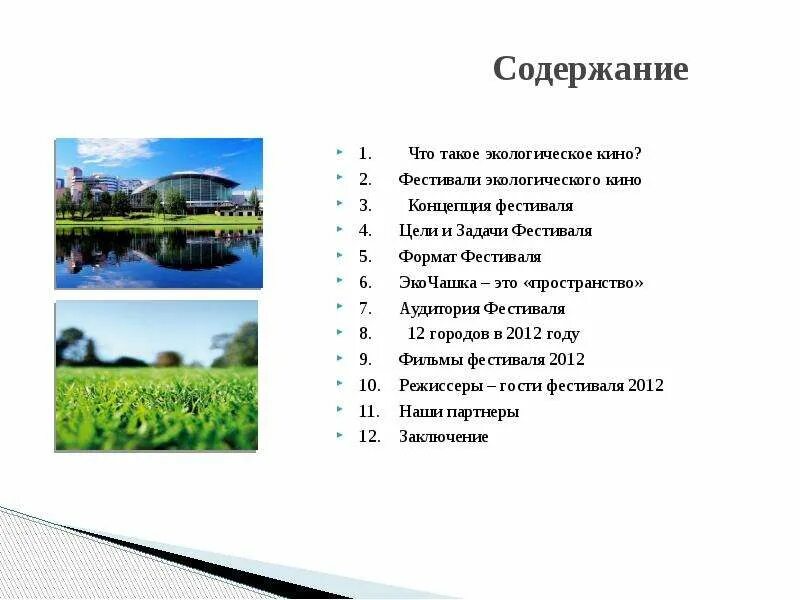 Содержание

1. Что такое экологическое кино?
2. Фестивали экологического кино
3. Концепция фестиваля
4. Цели и Задачи Фестиваля
5. Формат Фестиваля
6. ЭкоЧашка – это «пространство»
7. Аудитория Фестиваля
8. 12 городов в 2012 году
9. Фильмы фестиваля 2012
10. Режиссеры – гости фестиваля 2012
11. Наши партнеры
12. Заключение